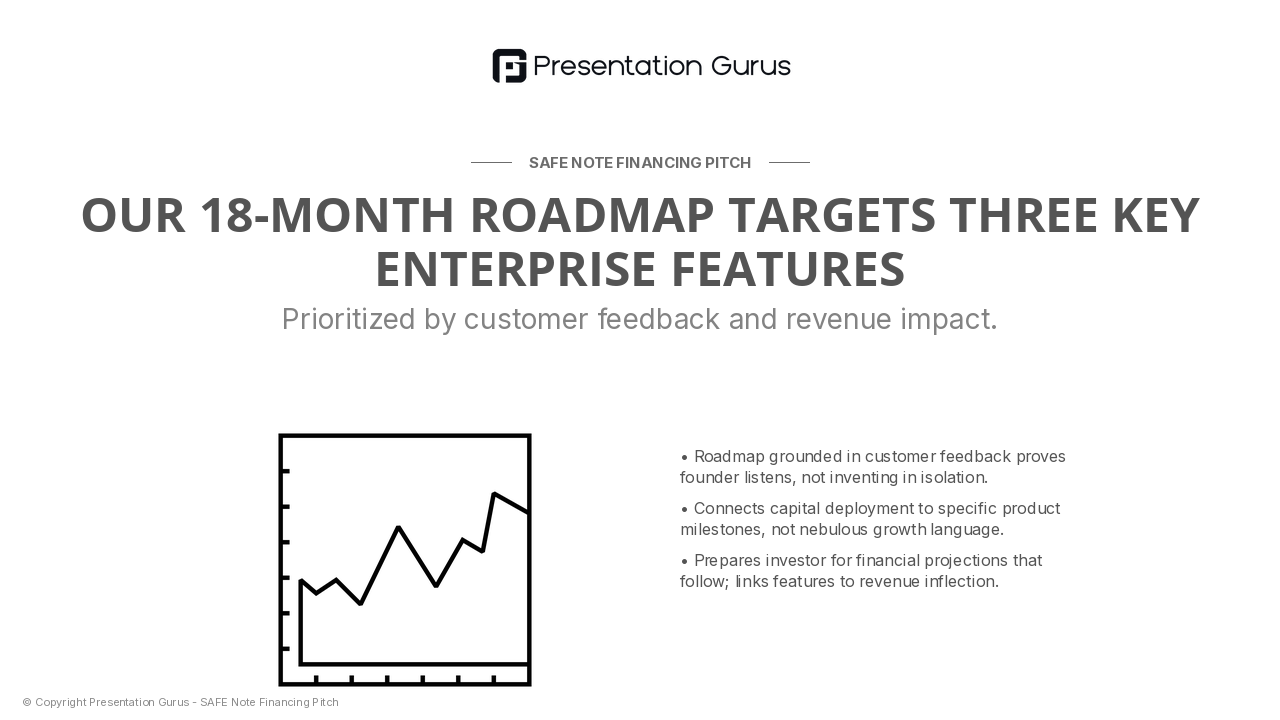 Presentation Gurus

SAFE NOTE FINANCING PITCH

OUR 18-MONTH ROADMAP TARGETS THREE KEY ENTERPRISE FEATURES

Prioritized by customer feedback and revenue impact.

• Roadmap grounded in customer feedback proves founder listens, not inventing in isolation.

• Connects capital deployment to specific product milestones, not nebulous growth language.

• Prepares investor for financial projections that follow; links features to revenue inflection.

© Copyright Presentation Gurus - SAFE Note Financing Pitch